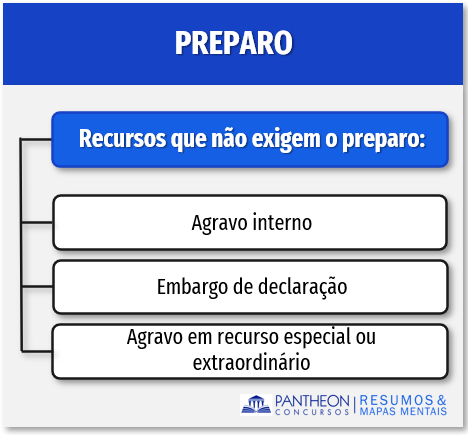 PREPARO

Recursos que não exigem o preparo:

Agravo interno

Embargo de declaração

Agravo em recurso especial ou extraordinário

PANTHEON CONCURSOS | RESUMOS & MAPAS MENTAIS